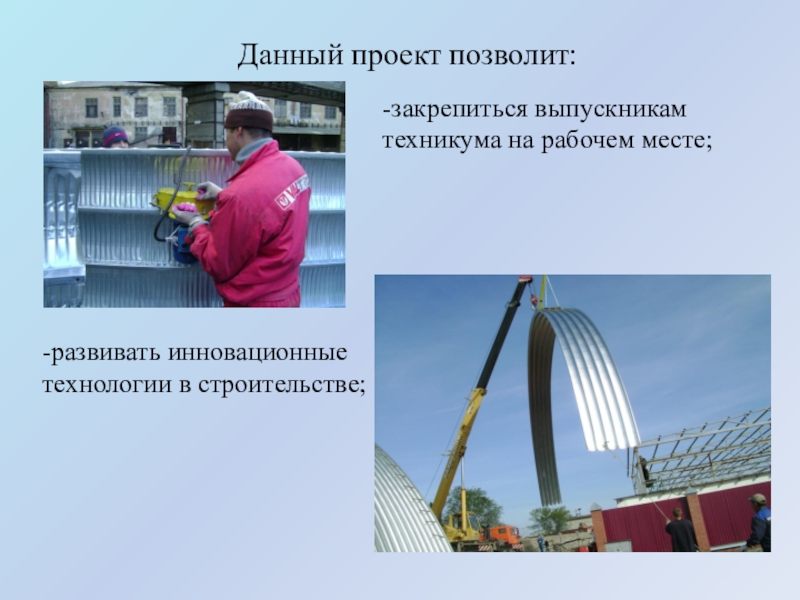 Данный проект позволит:

-закрепиться выпускникам техникума на рабочем месте;

-развивать инновационные технологии в строительстве;